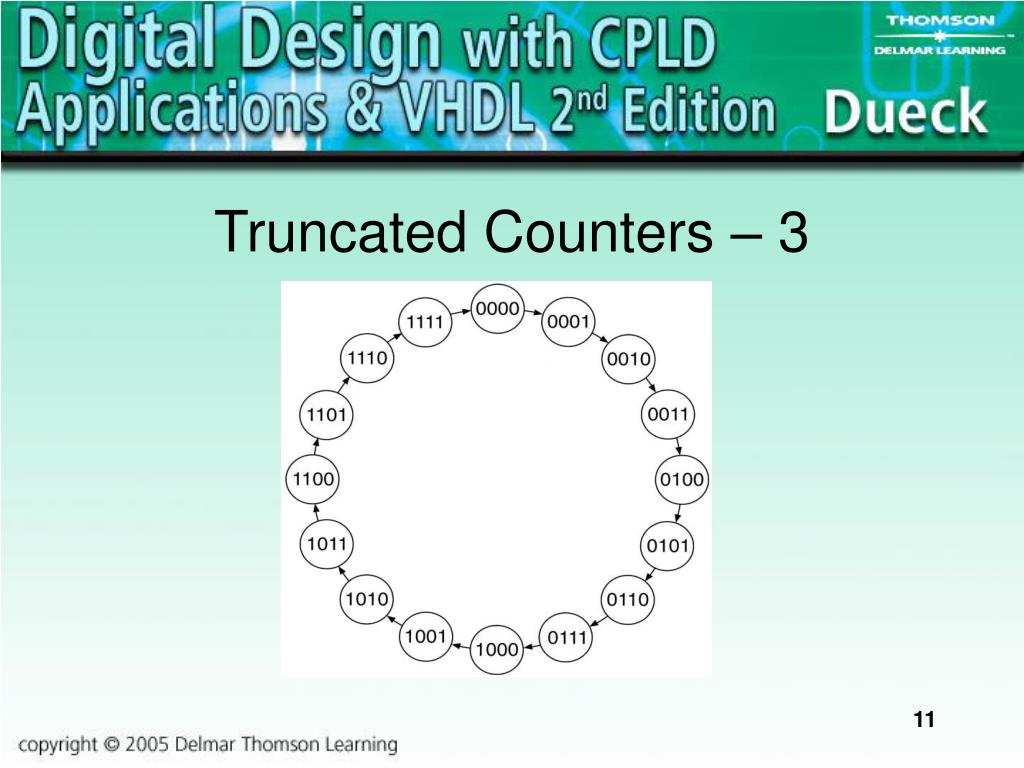 Digital Design with CPLD Applications & VHDL 2nd Edition Dueck

THOMSON DELMAR LEARNING

Truncated Counters – 3

0000
0001
0010
0011
0100
0101
0110
0111
1000
1001
1010
1011
1100
1101
1110
1111

11

copyright © 2005 Delmar Thomson Learning